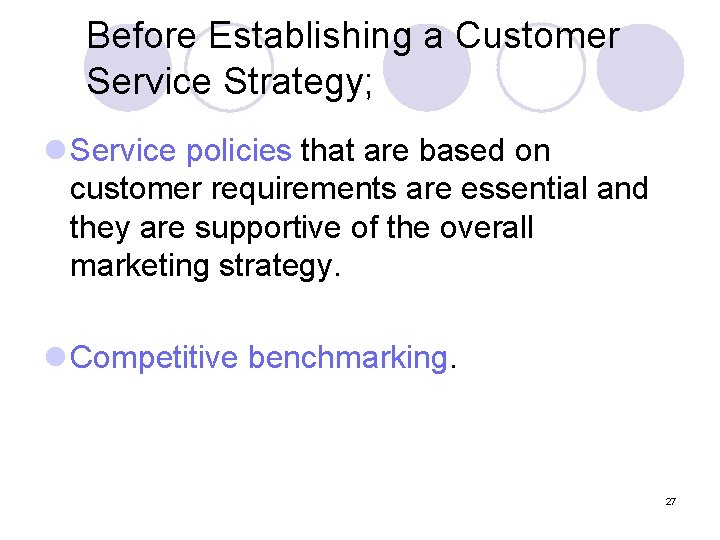 Before Establishing a Customer Service Strategy;

Service policies that are based on customer requirements are essential and they are supportive of the overall marketing strategy.

Competitive benchmarking.

27